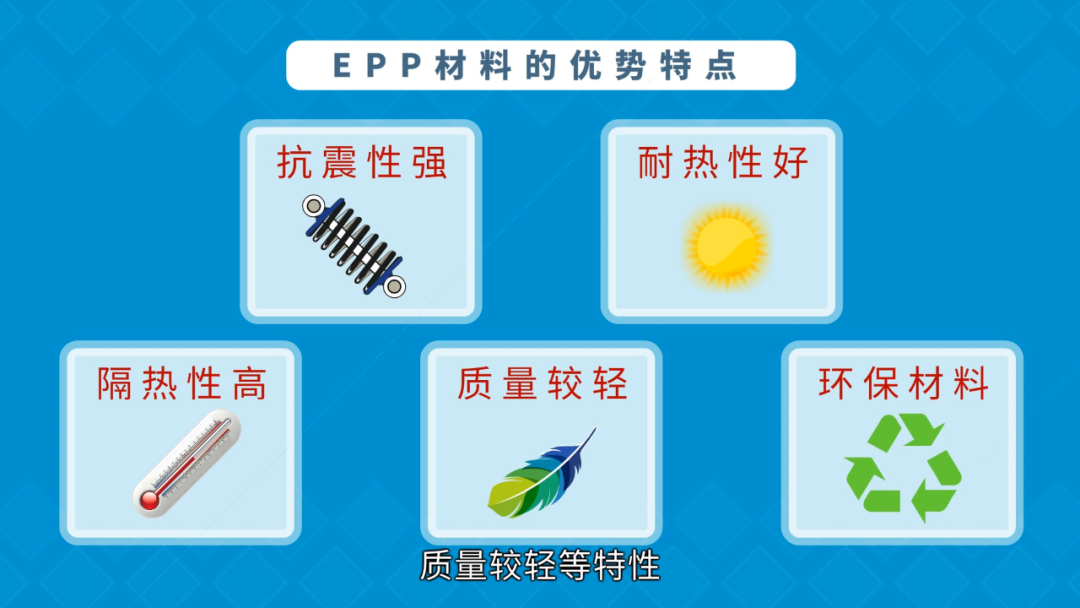 EPP材料的优势特点

抗震性强

耐热性好

隔热性高

质量较轻

环保材料

质量较轻等特性